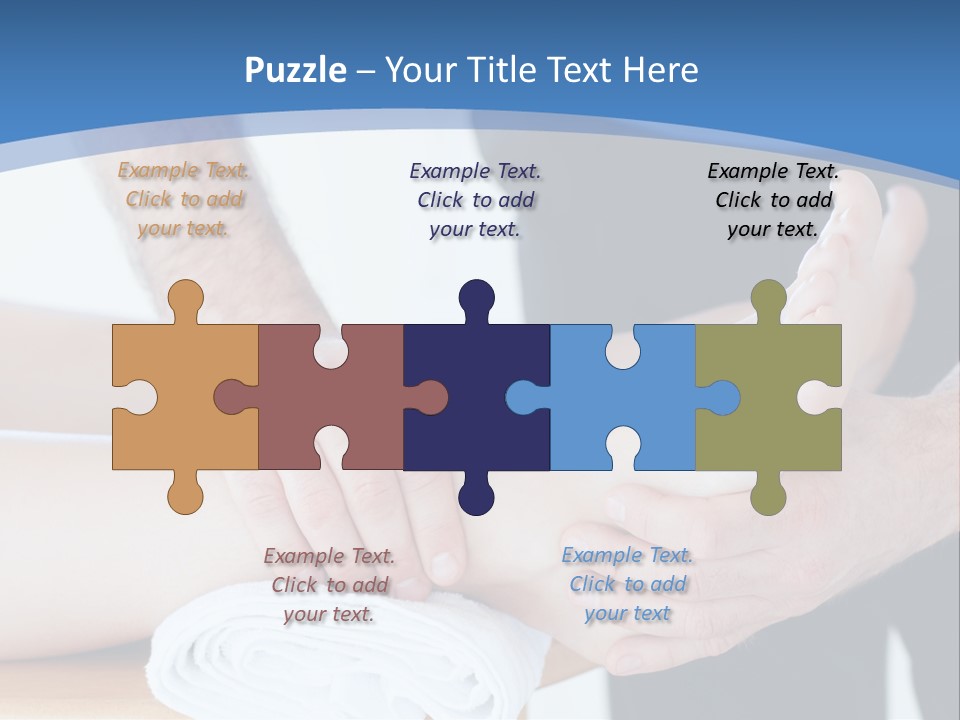 Puzzle – Your Title Text Here

Example Text. Click to add your text.

Example Text. Click to add your text.

Example Text. Click to add your text.

Example Text. Click to add your text.

Example Text. Click to add your text